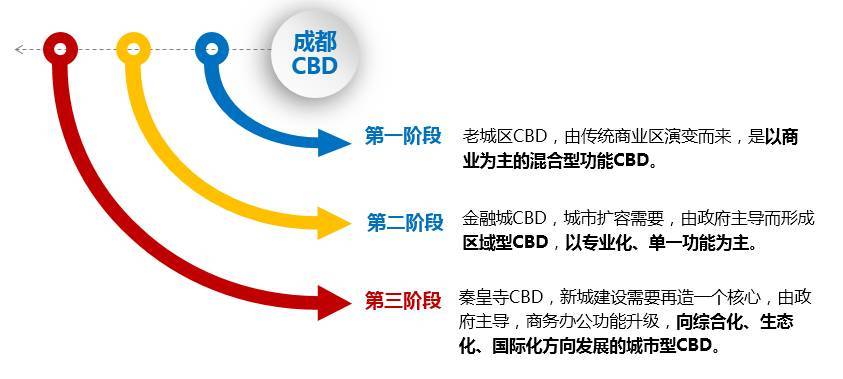 成都
CBD

第一阶段 老城区CBD，由传统商业区演变而来，是以商业为主的混合型功能CBD。

第二阶段 金融城CBD，城市扩容需要，由政府主导而形成区域型CBD，以专业化、单一功能为主。

第三阶段 秦皇寺CBD，新城建设需要再造一个核心，由政府主导，商务办公功能升级，向综合化、生态化、国际化方向发展的城市型CBD。